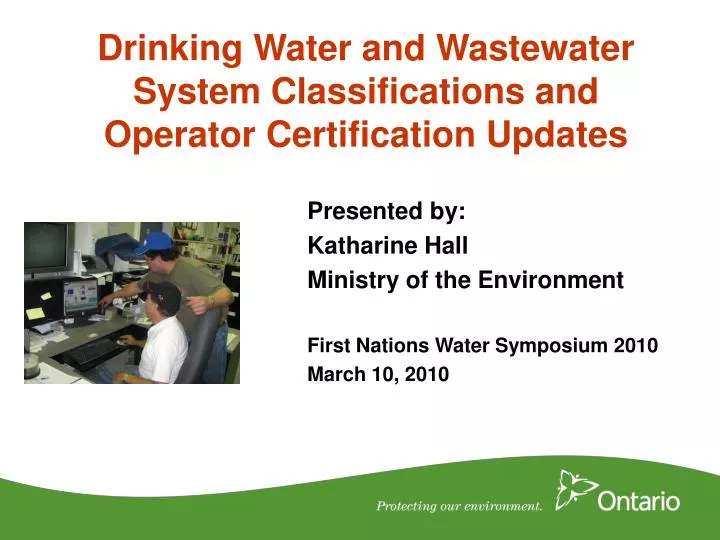 Drinking Water and Wastewater System Classifications and Operator Certification Updates

Presented by:
Katharine Hall
Ministry of the Environment

First Nations Water Symposium 2010
March 10, 2010

Protecting our environment.

Ontario